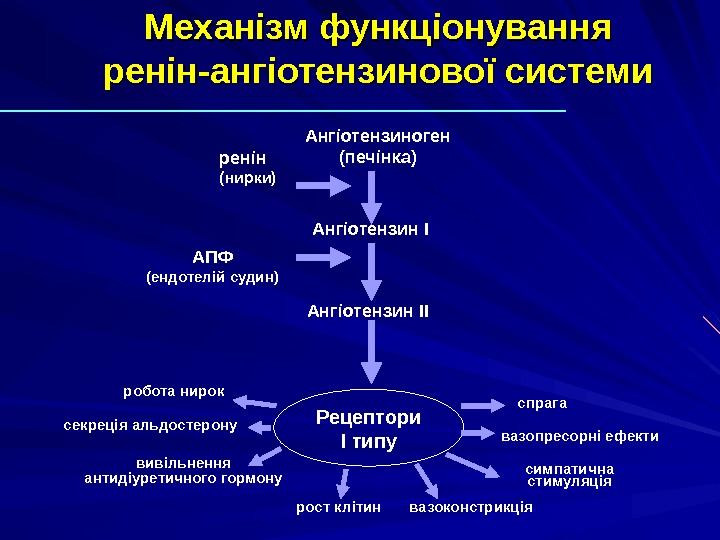 Механізм функціонування ренін-ангіотензинової системи

Ангіотензиноген
(печінка)

ренін
(нирки)

Ангіотензин I

АПФ
(ендотелій судин)

Ангіотензин II

Рецептори
I типу

робота нирок

секреція альдостерону

вивільнення
антидіуретичного гормону

рост клітин

вазоконстрикція

спрага

вазопресорні ефекти

симпатична
стимуляція